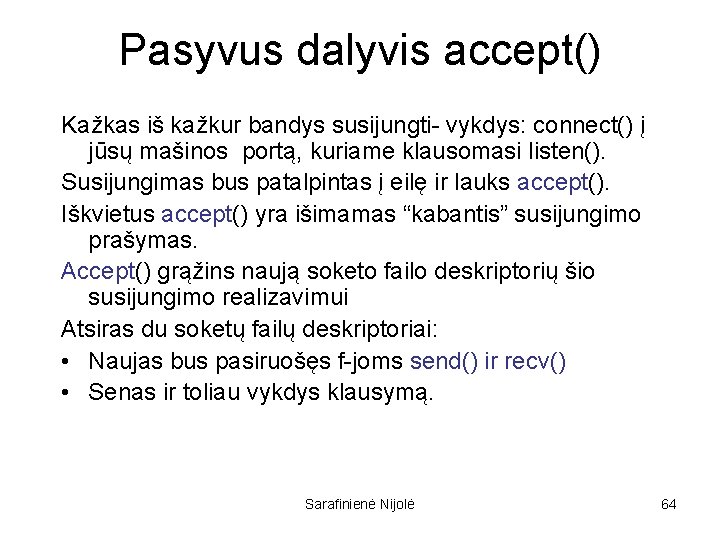 Pasyvus dalyvis accept()

Kažkas iš kažkur bandys susijungti- vykdys: connect() į jūsų mašinos portą, kuriame klausomasi listen().

Susijungimas bus patalpintas į eilę ir lauks accept().

Iškvietus accept() yra išimamas “kabantis” susijungimo prašymas.

Accept() grąžins naują soketo failo deskriptorių šio susijungimo realizavimui

Atsiras du soketų failų deskriptoriai:

• Naujas bus pasiruošęs f-joms send() ir recv()

• Senas ir toliau vykdys klausymą.

Sarafinienė Nijolė

64